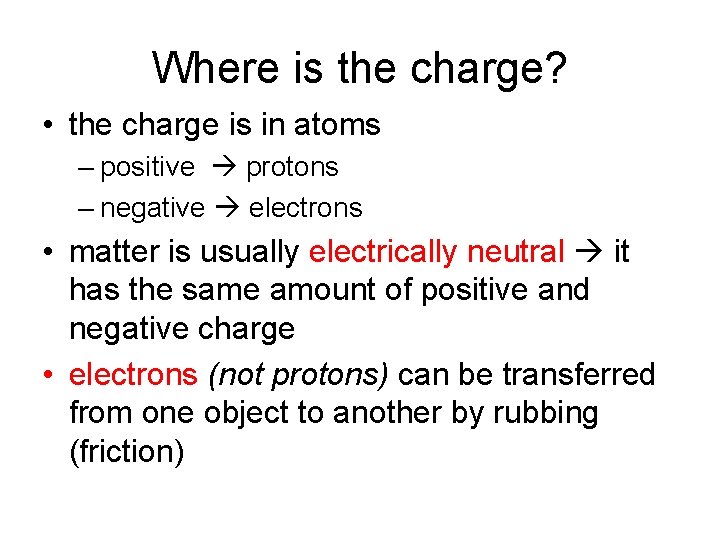 Where is the charge?

• the charge is in atoms
– positive → protons
– negative → electrons

• matter is usually electrically neutral → it has the same amount of positive and negative charge

• electrons (not protons) can be transferred from one object to another by rubbing (friction)